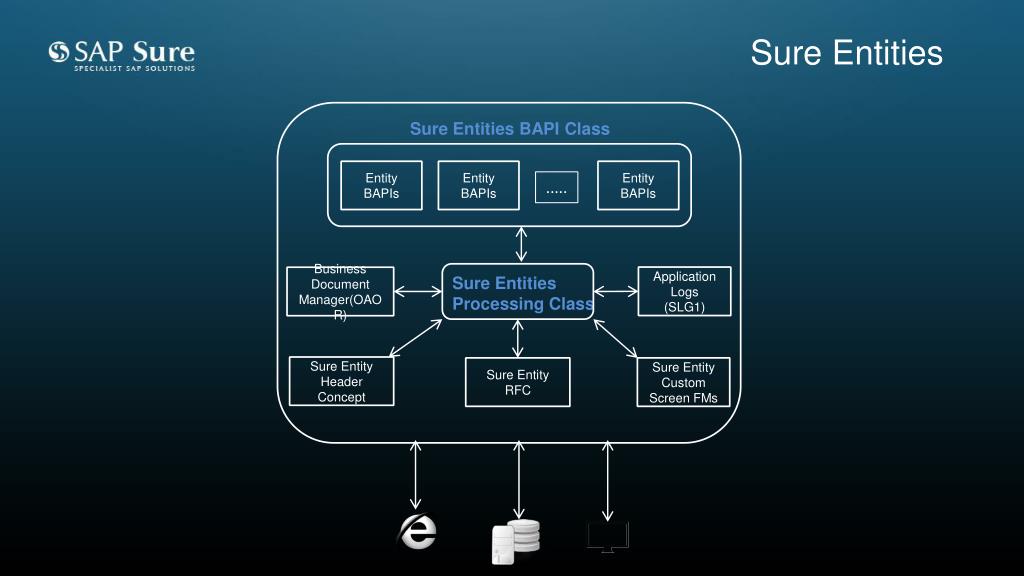 SAP Sure
SPECIALIST SAP SOLUTIONS

Sure Entities

Sure Entities BAPI Class

Entity BAPIs

Entity BAPIs

.....

Entity BAPIs

Business Document Manager(OAOR)

Sure Entities Processing Class

Application Logs (SLG1)

Sure Entity Header Concept

Sure Entity RFC

Sure Entity Custom Screen FMs